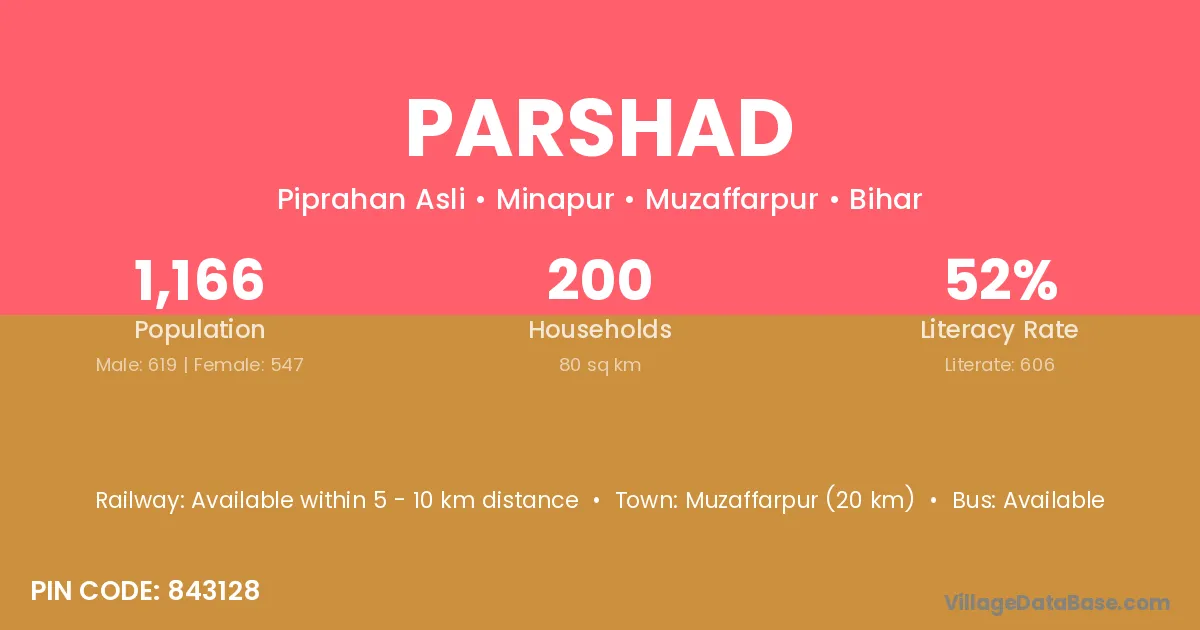 PARSHAD

Piprahan Asli • Minapur • Muzaffarpur • Bihar

1,166
Population
Male: 619 | Female: 547

200
Households
80 sq km

52%
Literacy Rate
Literate: 606

Railway: Available within 5 - 10 km distance • Town: Muzaffarpur (20 km) • Bus: Available

PIN CODE: 843128

VillageDataBase.com